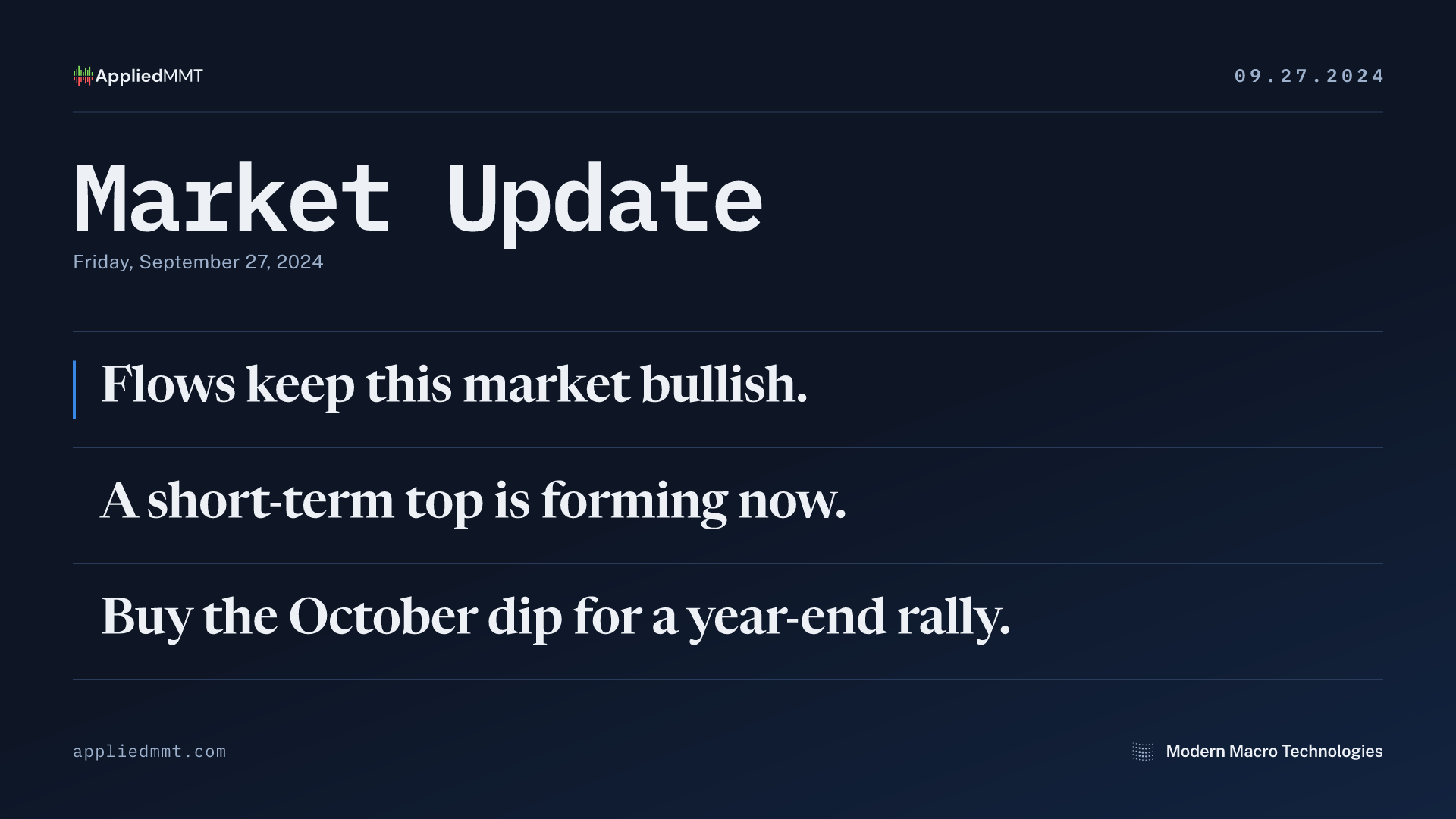 AppliedMMT

09.27.2024

Market Update

Friday, September 27, 2024

Flows keep this market bullish.

A short-term top is forming now.

Buy the October dip for a year-end rally.

appliedmmt.com

Modern Macro Technologies